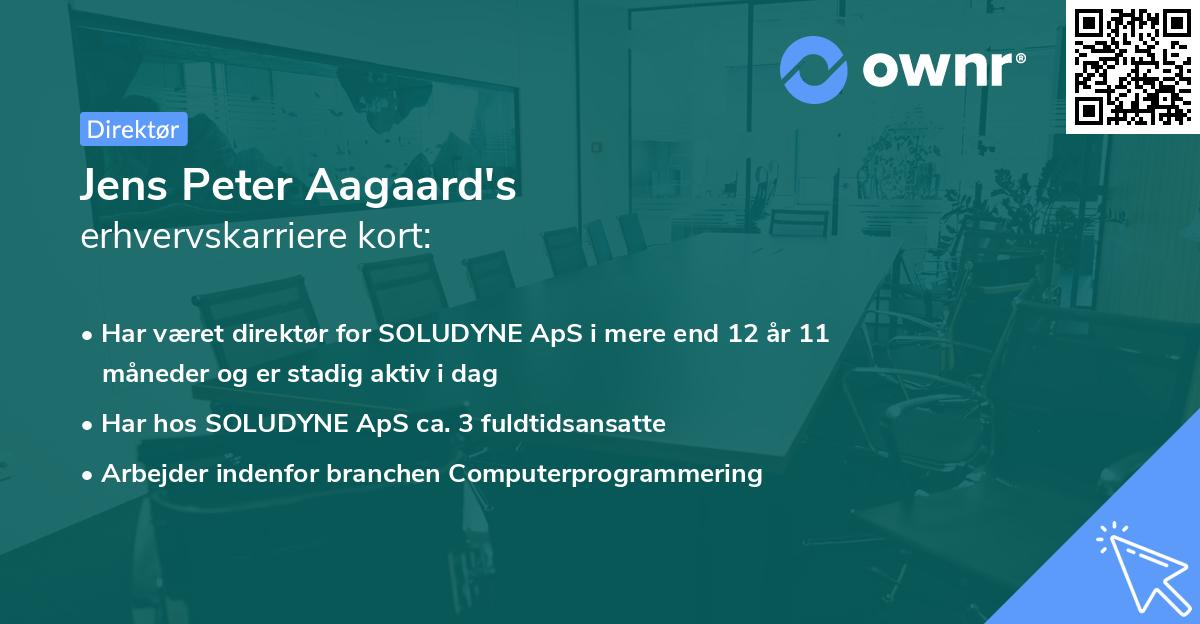 ownr®

Direktør

Jens Peter Aagaard's
erhvervskarriere kort:

• Har været direktør for SOLUDYNE ApS i mere end 12 år 11 måneder og er stadig aktiv i dag

• Har hos SOLUDYNE ApS ca. 3 fuldtidsansatte

• Arbejder indenfor branchen Computerprogrammering